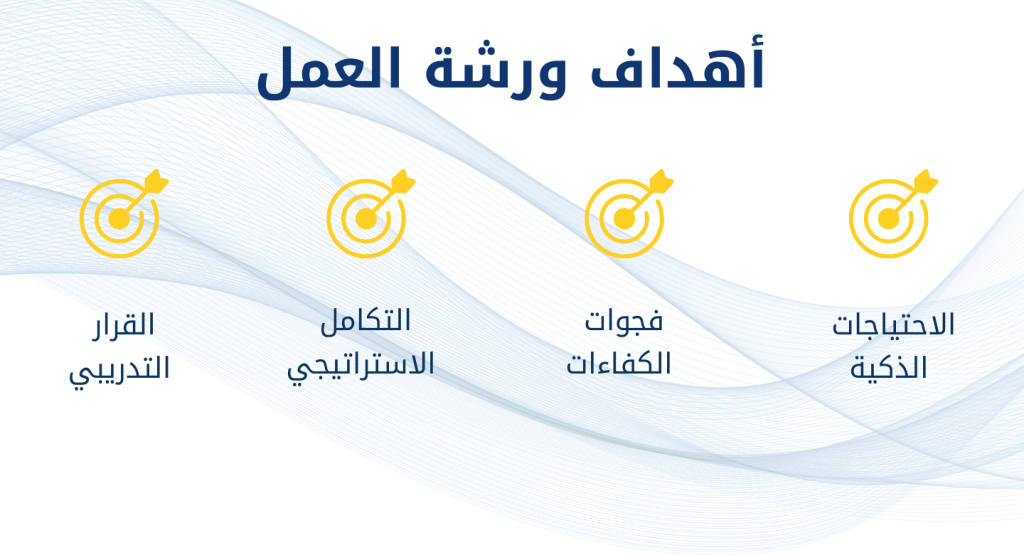 أهداف ورشة العمل

الاحتياجات الذكية

فجوات الكفاءات

التكامل الاستراتيجي

القرار التدريبي